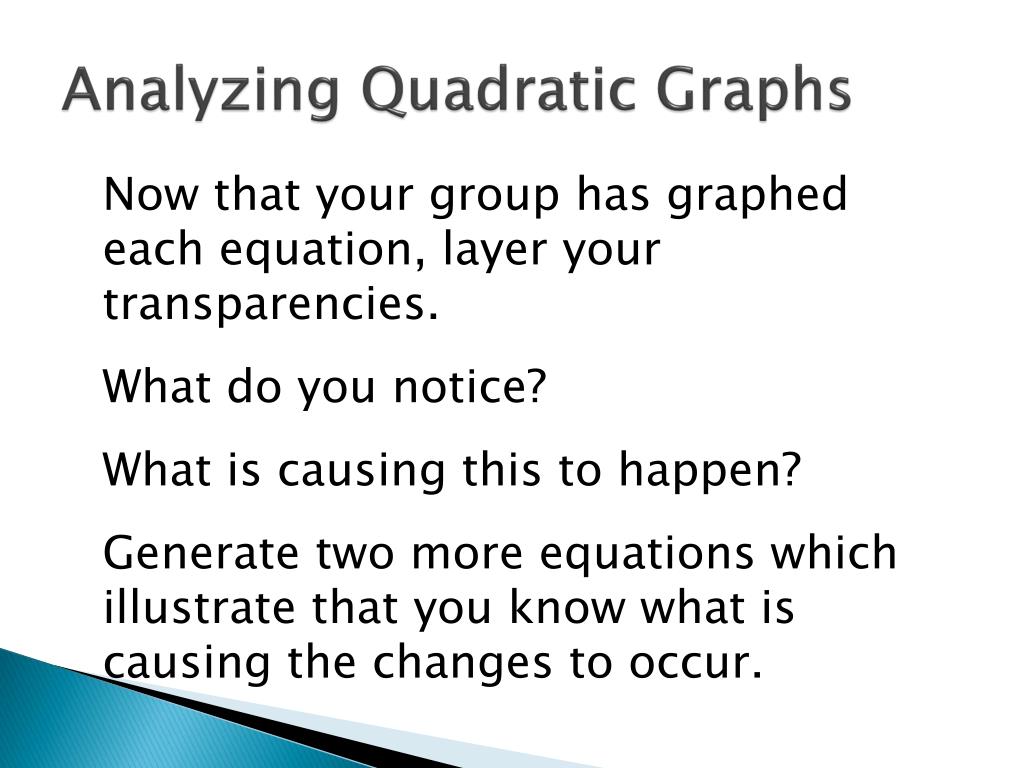 Analyzing Quadratic Graphs

Now that your group has graphed each equation, layer your transparencies.

What do you notice?

What is causing this to happen?

Generate two more equations which illustrate that you know what is causing the changes to occur.